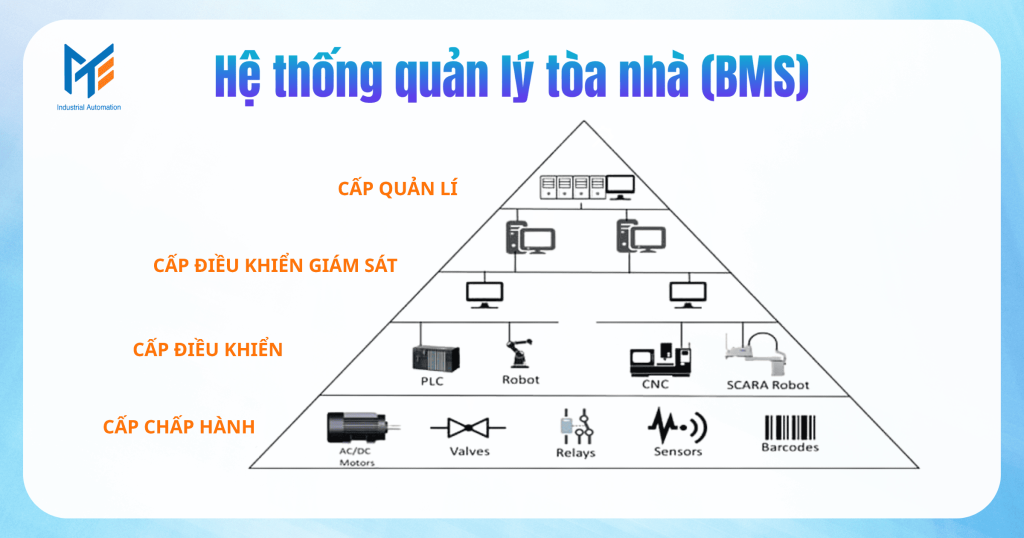 Industrial Automation

Hệ thống quản lý tòa nhà (BMS)

CẤP QUẢN LÍ

CẤP ĐIỀU KHIỂN GIÁM SÁT

CẤP ĐIỀU KHIỂN

PLC
Robot
CNC
SCARA Robot

CẤP CHẤP HÀNH

AC/DC Motors
Valves
Relays
Sensors
Barcodes